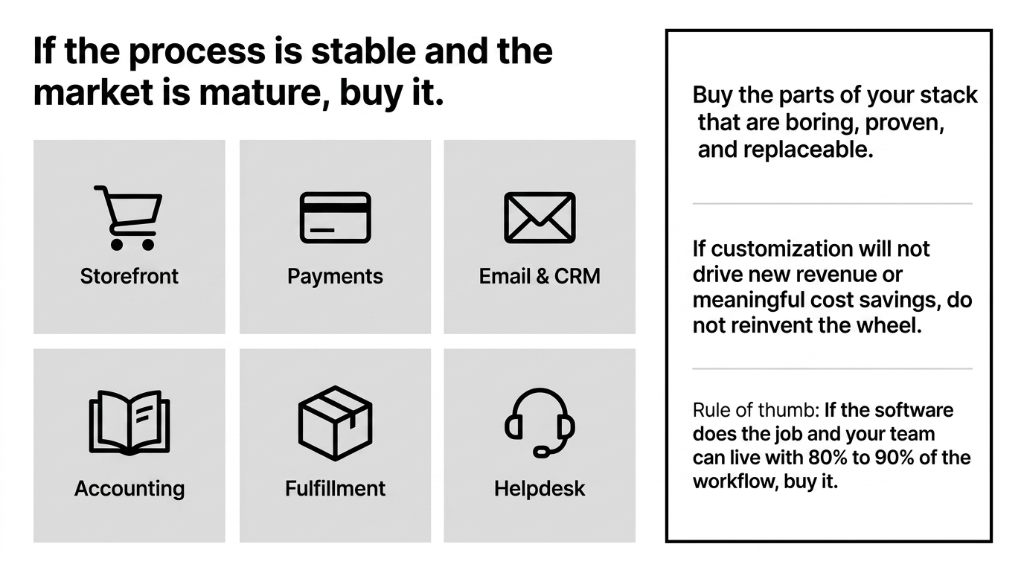 If the process is stable and the market is mature, buy it.

Storefront

Payments

Email & CRM

Accounting

Fulfillment

Helpdesk

Buy the parts of your stack that are boring, proven, and replaceable.

If customization will not drive new revenue or meaningful cost savings, do not reinvent the wheel.

Rule of thumb: If the software does the job and your team can live with 80% to 90% of the workflow, buy it.